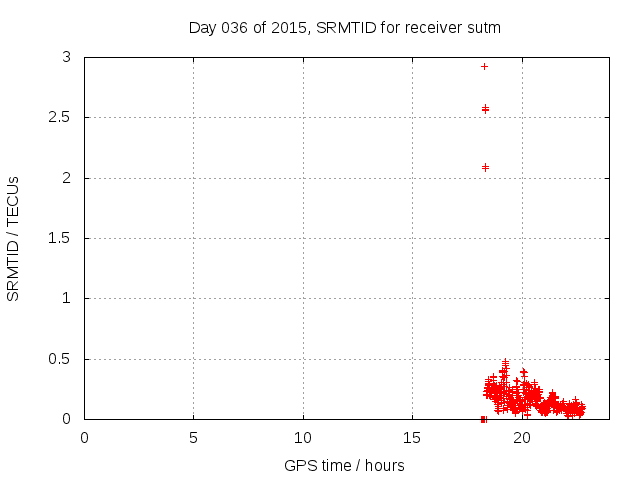 Day 036 of 2015, SRMTID for receiver sutm

SRMTID / TECUs

3
2.5
2
1.5
1
0.5
0

0
5
10
15
20

GPS time / hours